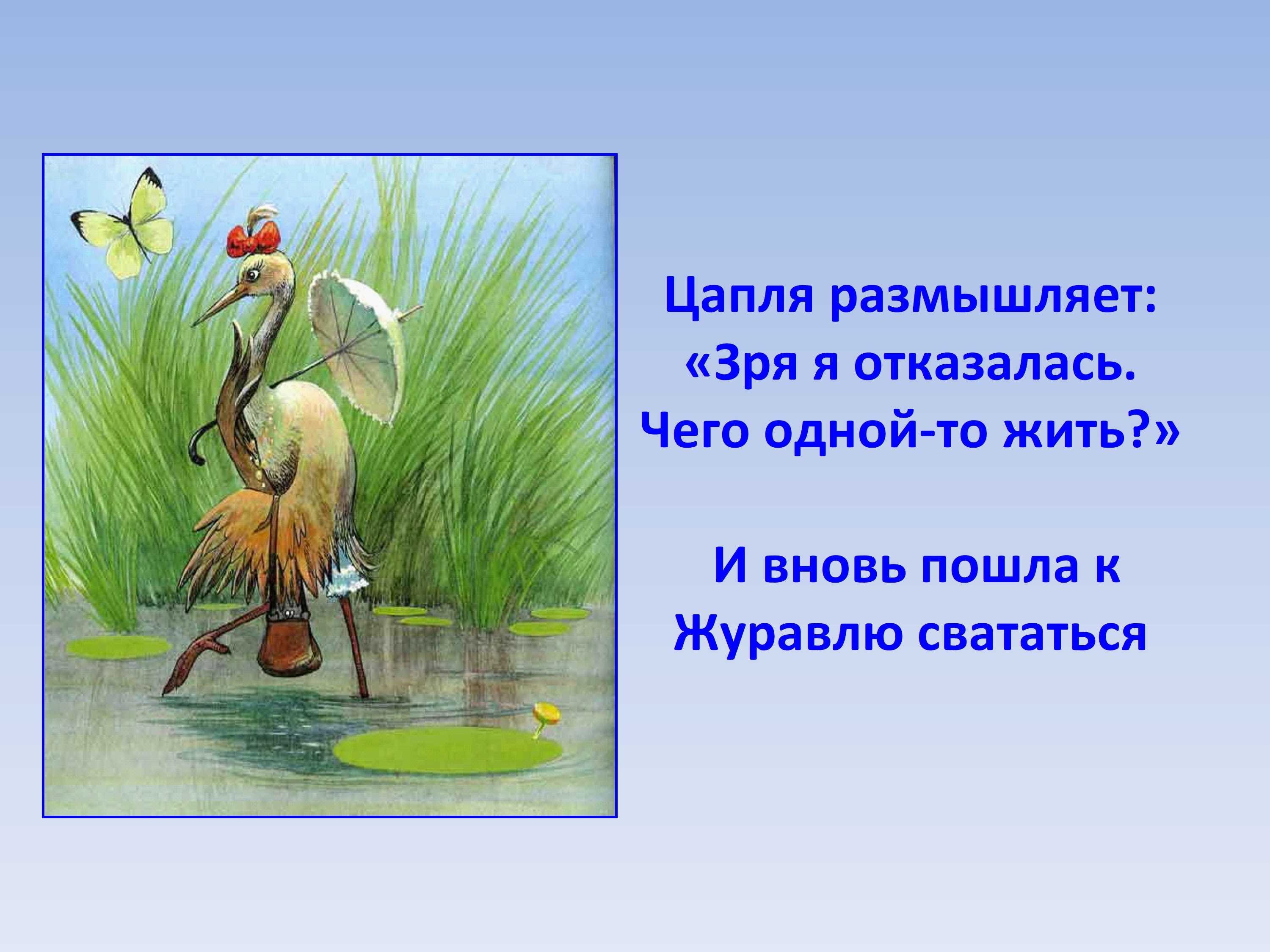 Цапля размышляет: «Зря я отказалась. Чего одной-то жить?»

И вновь пошла к Журавлю свататься